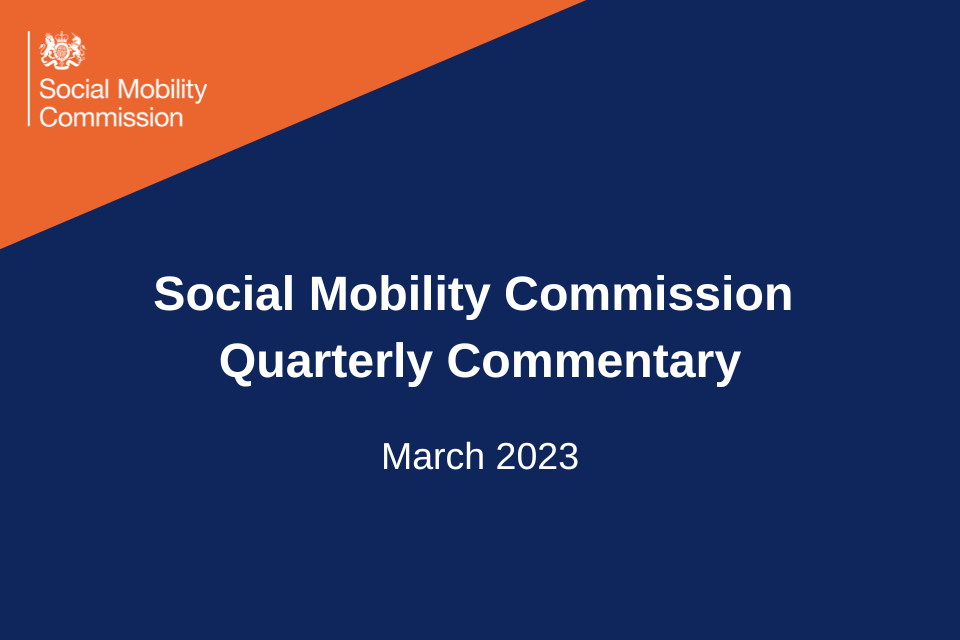 Social Mobility Commission

Social Mobility Commission Quarterly Commentary

March 2023